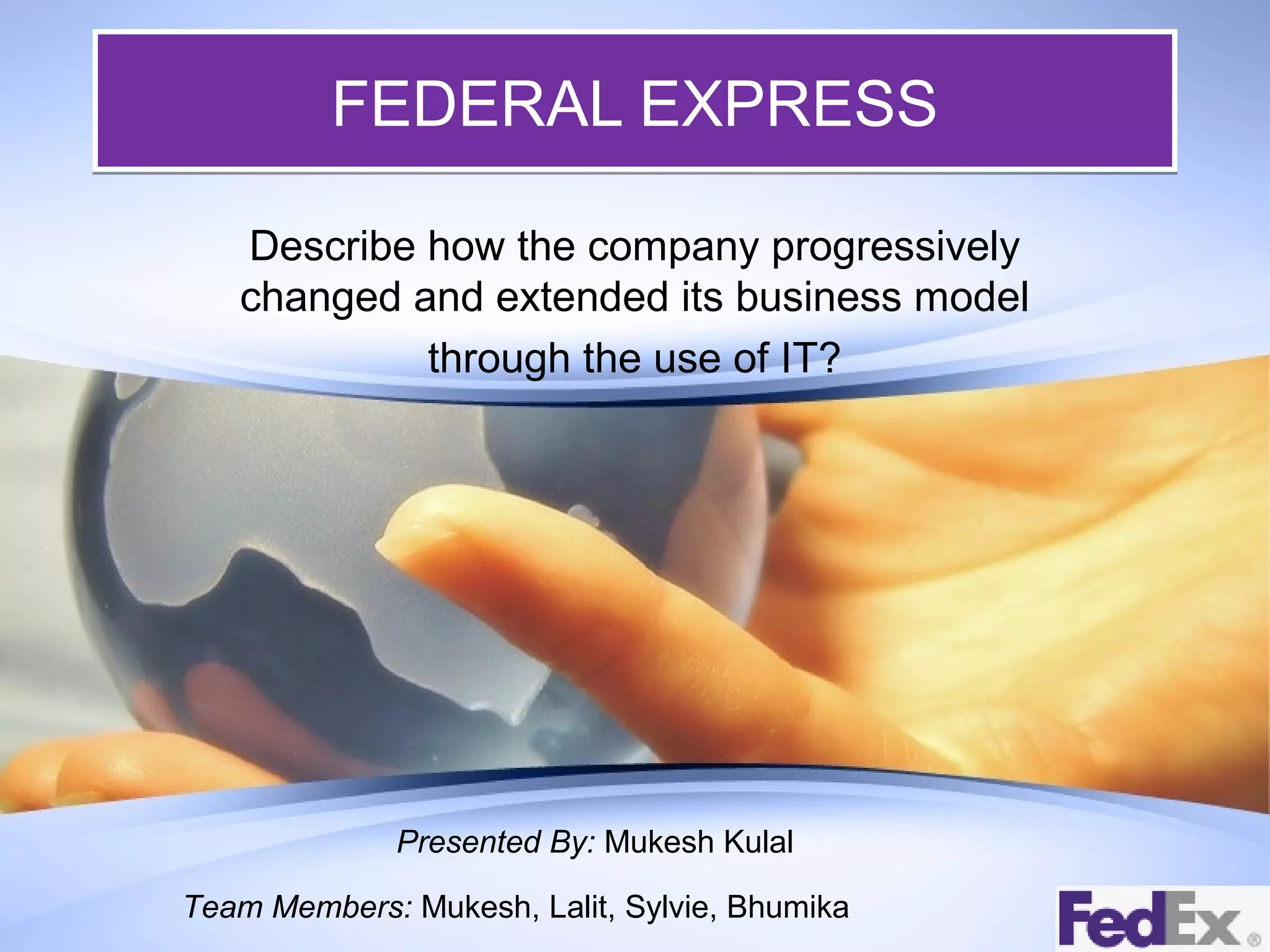 FEDERAL EXPRESS

Describe how the company progressively changed and extended its business model through the use of IT?

Presented By: Mukesh Kulal

Team Members: Mukesh, Lalit, Sylvie, Bhumika

FedEx®